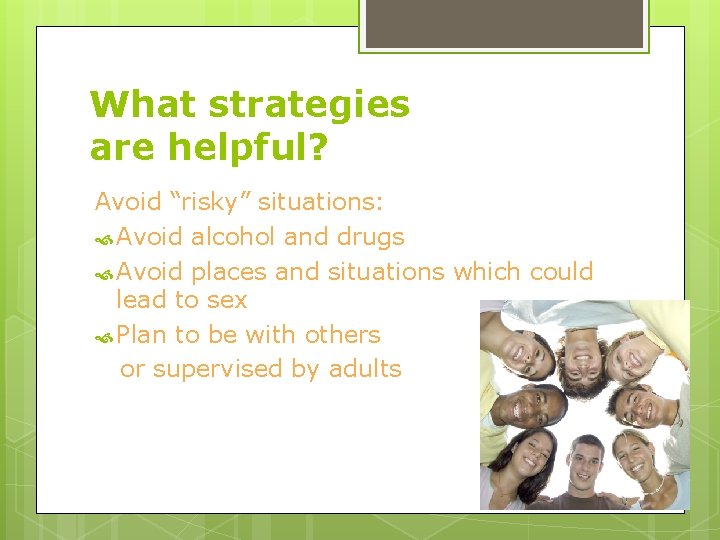 What strategies are helpful?

Avoid “risky” situations:

Avoid alcohol and drugs

Avoid places and situations which could lead to sex

Plan to be with others or supervised by adults